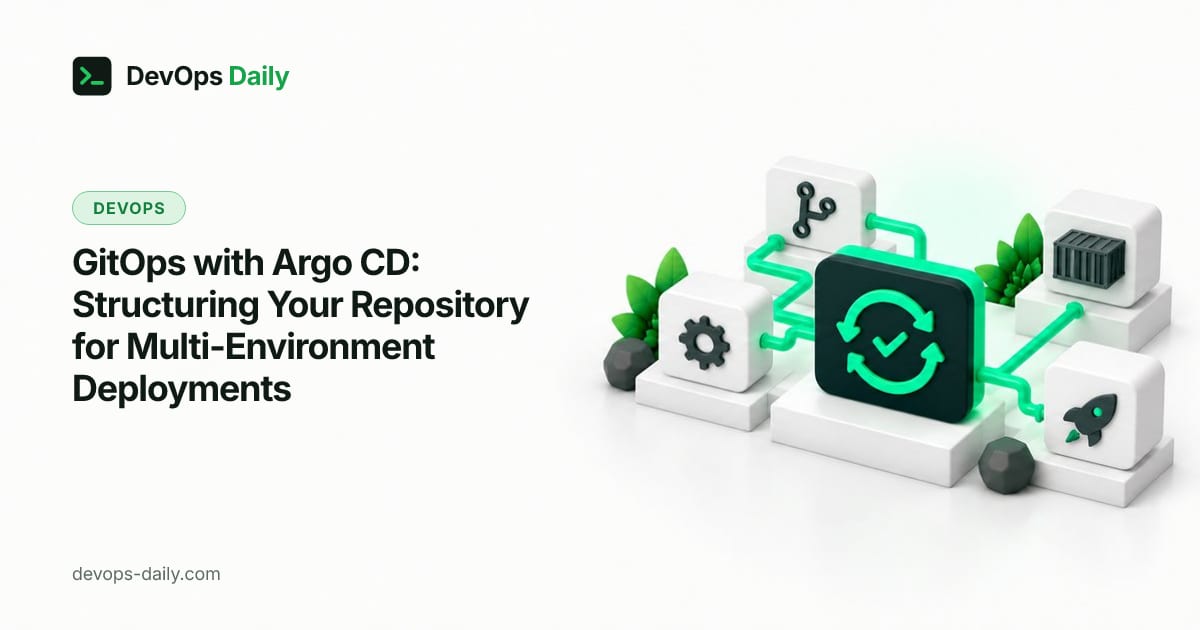 DevOps Daily

DEVOPS

GitOps with Argo CD: Structuring Your Repository for Multi-Environment Deployments

devops-daily.com